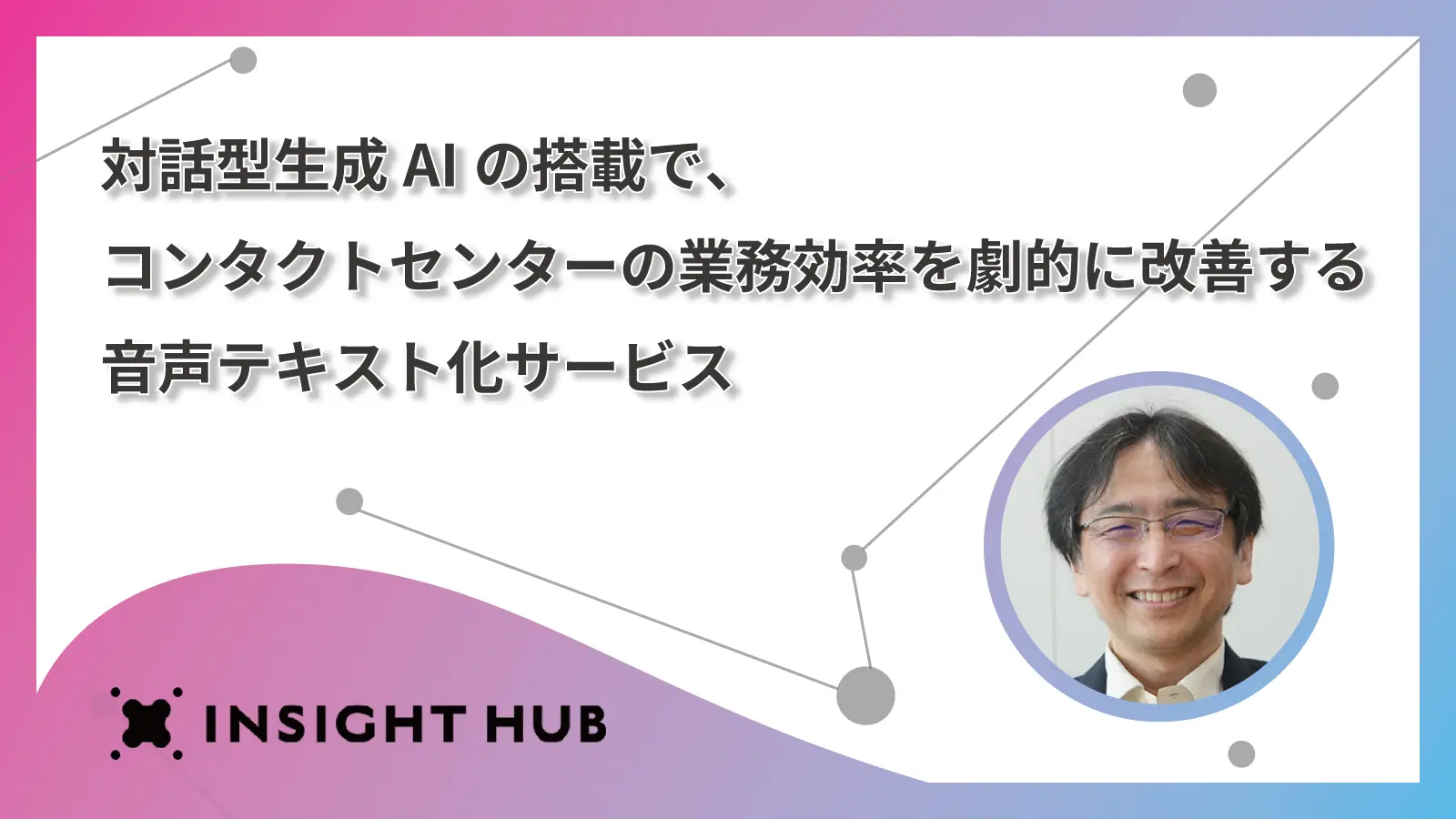 対話型生成 AI の搭載で、
コンタクトセンターの業務効率を劇的に改善する
音声テキスト化サービス

INSIGHT HUB